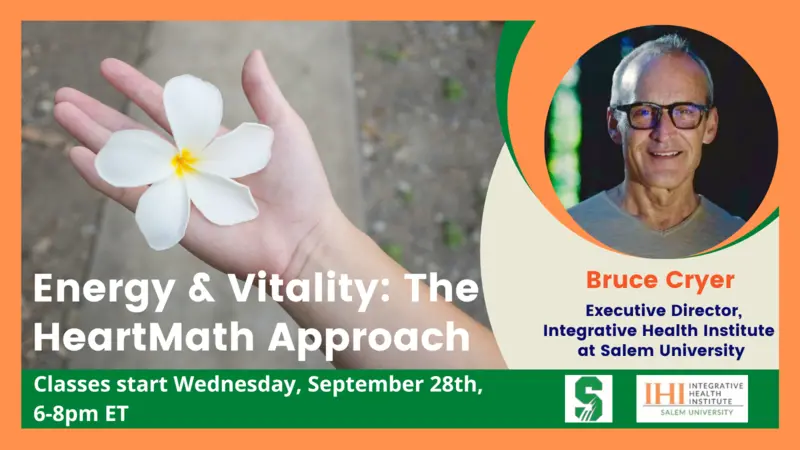 Energy & Vitality: The HeartMath Approach

Bruce Cryer

Executive Director, Integrative Health Institute at Salem University

Classes start Wednesday, September 28th, 6-8pm ET

S

IHI INTEGRATIVE HEALTH INSTITUTE
SALEM UNIVERSITY